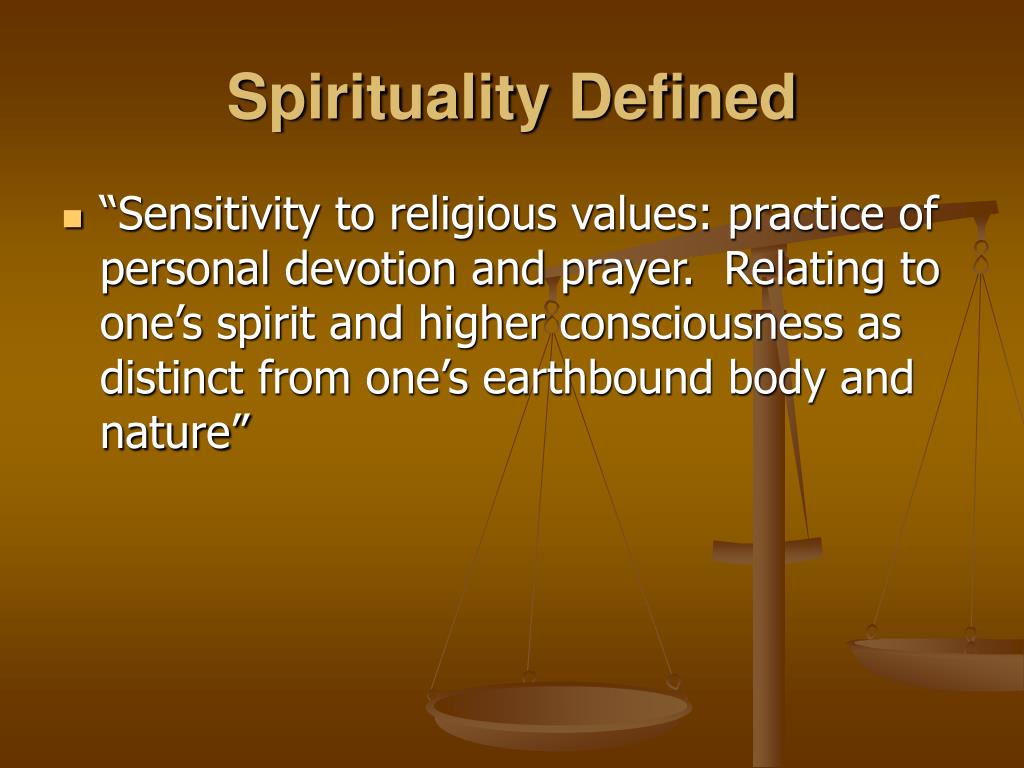 Spirituality Defined

“Sensitivity to religious values: practice of personal devotion and prayer.  Relating to one’s spirit and higher consciousness as distinct from one’s earthbound body and nature”